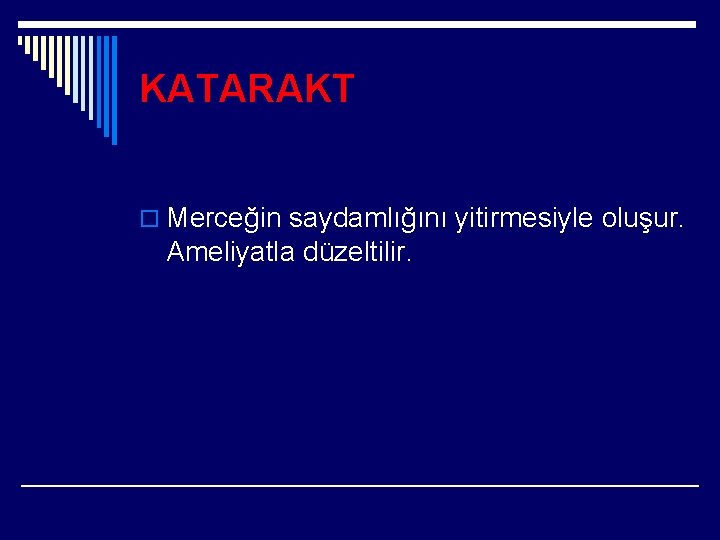 KATARAKT

Merceğin saydamlığını yitirmesiyle oluşur. Ameliyatla düzeltilir.